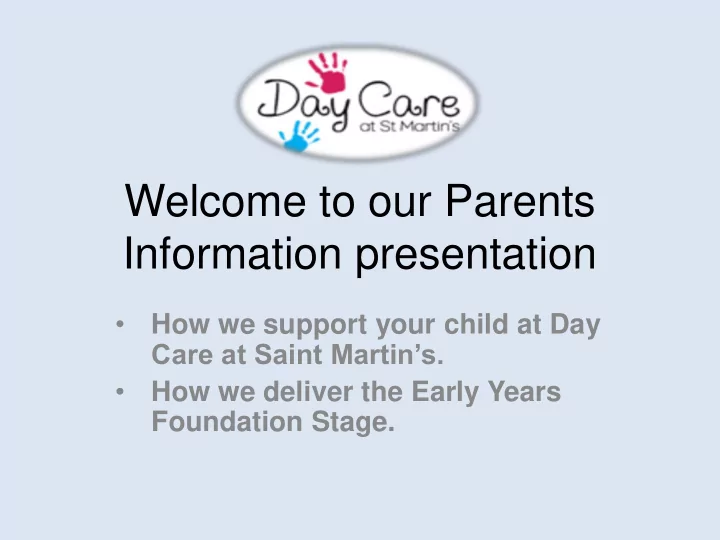 Day Care
at St Martin's

Welcome to our Parents Information presentation

• How we support your child at Day Care at Saint Martin's.
• How we deliver the Early Years Foundation Stage.